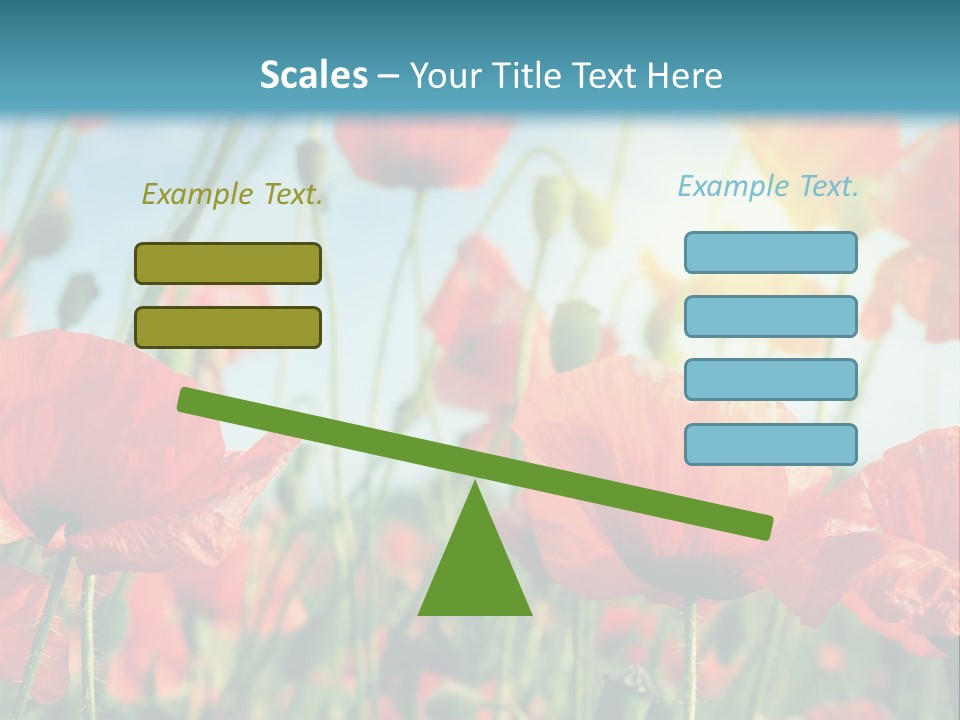 Scales – Your Title Text Here

Example Text.

Example Text.